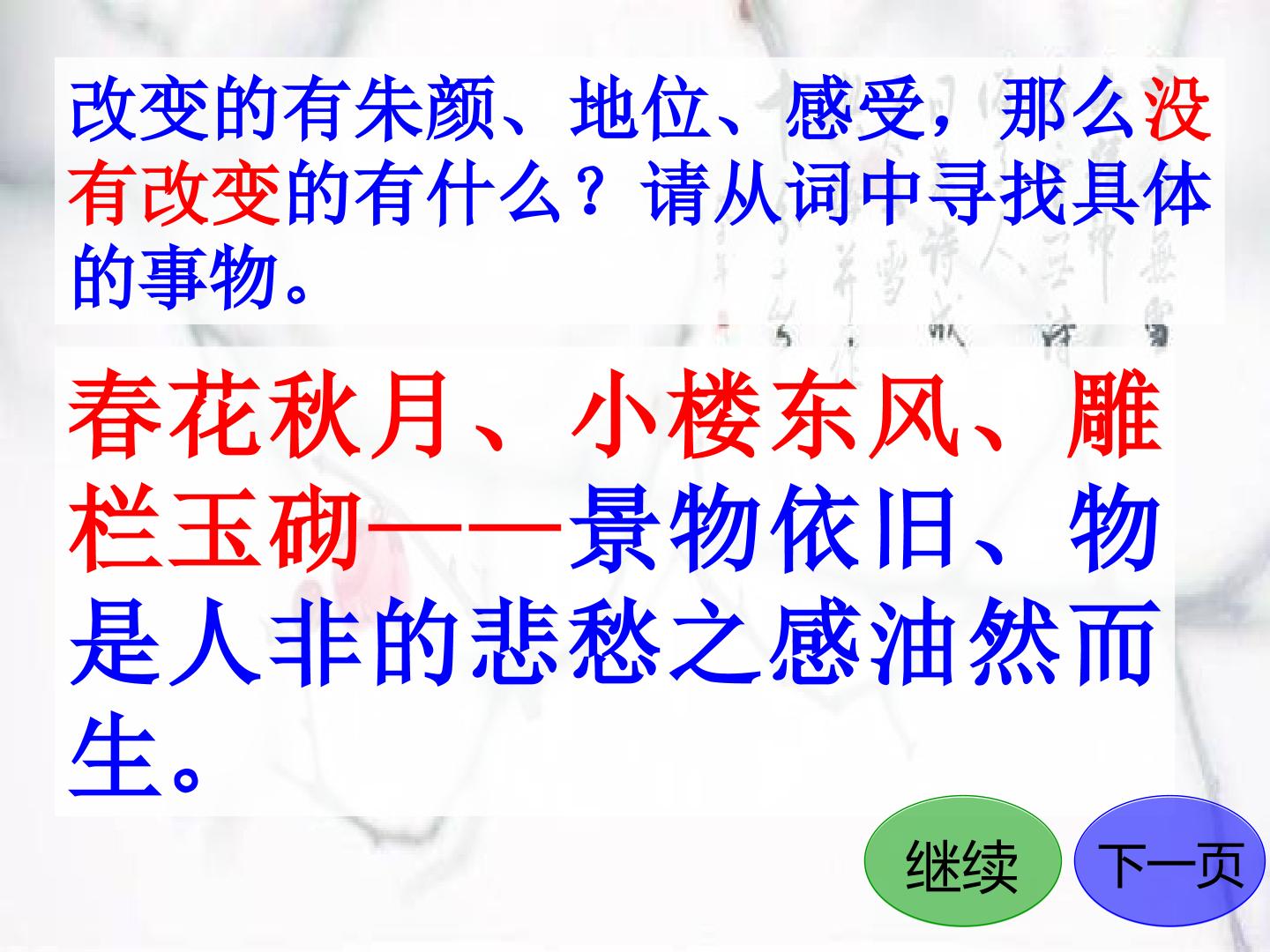 改变的有朱颜、地位、感受，那么没有改变的有什么？请从词中寻找具体的事物。

春花秋月、小楼东风、雕栏玉砌——景物依旧、物是人非的悲愁之感油然而生。

继续

下一页